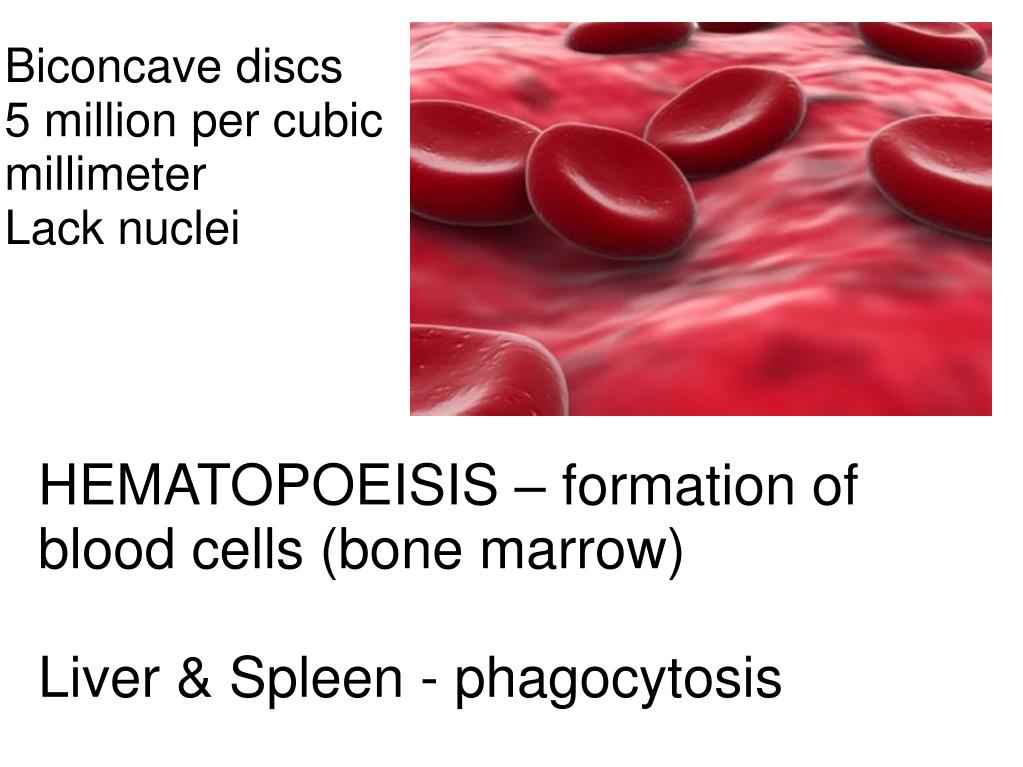 Biconcave discs
5 million per cubic millimeter
Lack nuclei

HEMATOPOEISIS – formation of blood cells (bone marrow)

Liver & Spleen - phagocytosis